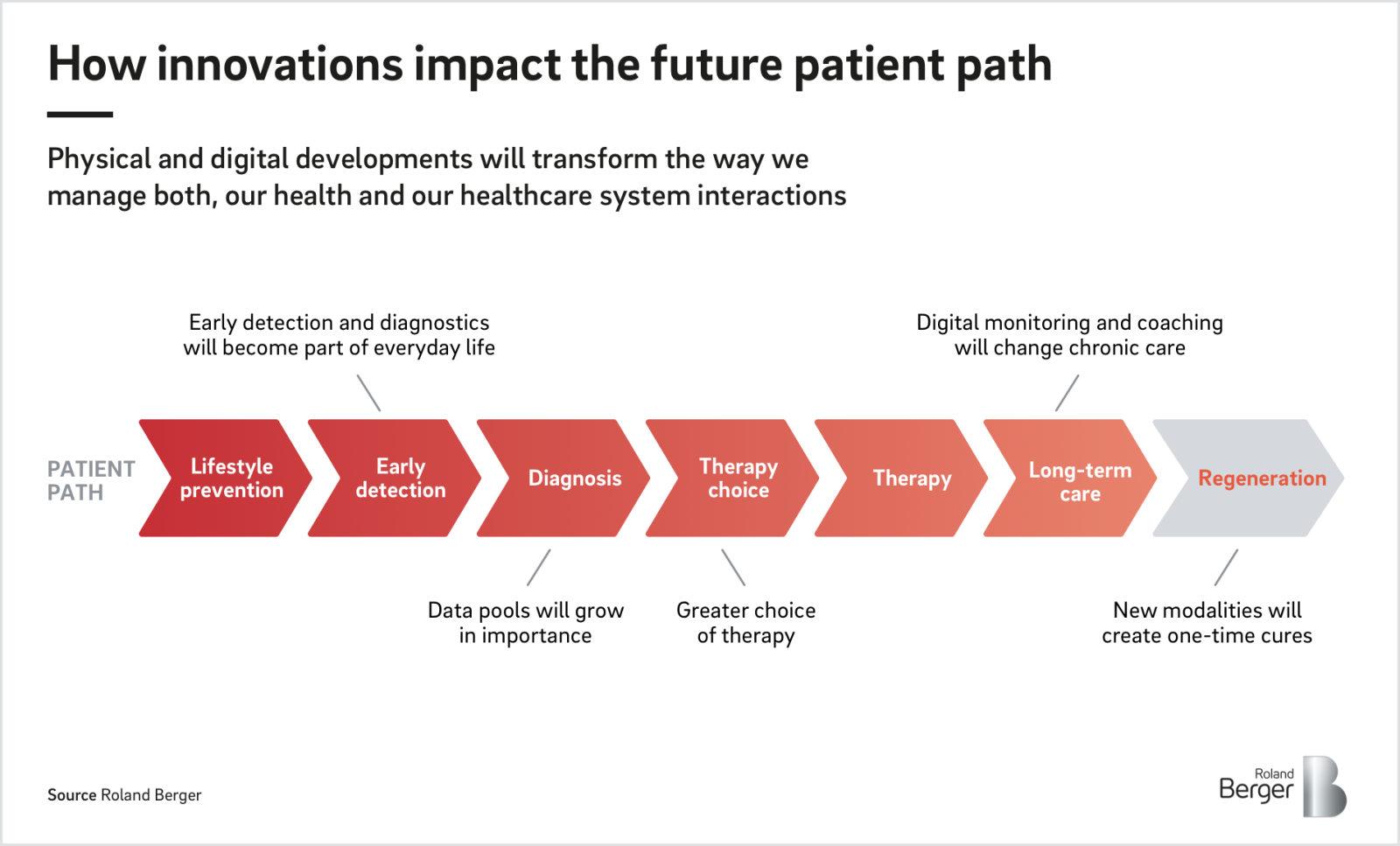 How innovations impact the future patient path

Physical and digital developments will transform the way we manage both, our health and our healthcare system interactions

Early detection and diagnostics will become part of everyday life

Digital monitoring and coaching will change chronic care

PATIENT PATH

Lifestyle prevention

Early detection

Diagnosis

Therapy choice

Therapy

Long-term care

Regeneration

Data pools will grow in importance

Greater choice of therapy

New modalities will create one-time cures

Source Roland Berger

Roland Berger